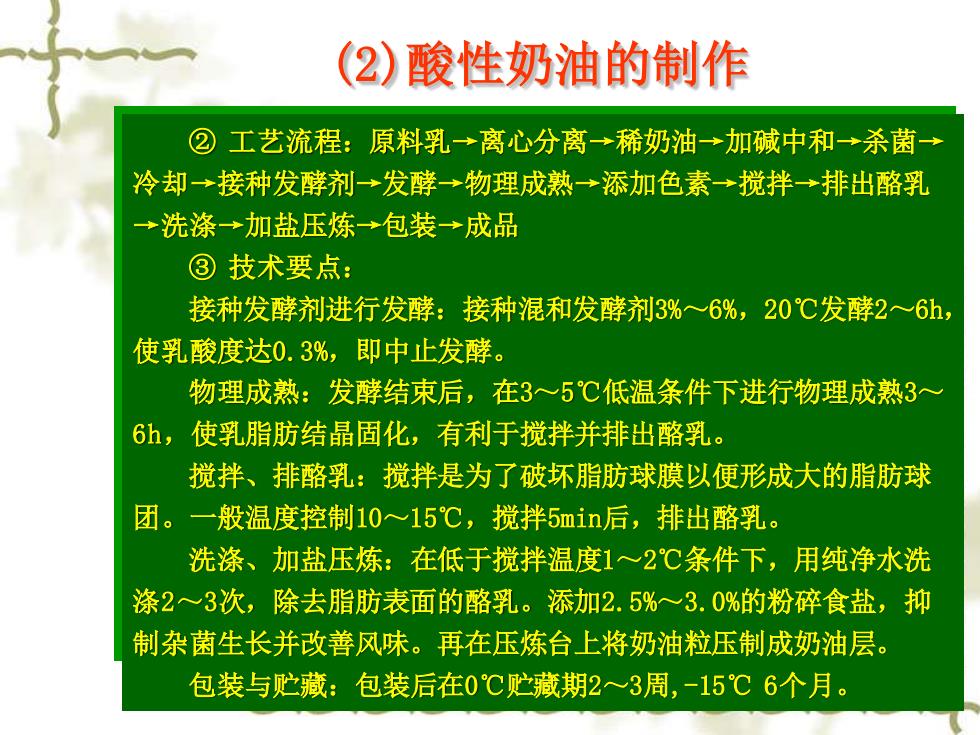 (2)酸性奶油的制作

② 工艺流程：原料乳→离心分离→稀奶油→加碱中和→杀菌→冷却→接种发酵剂→发酵→物理成熟→添加色素→搅拌→排出酪乳→洗涤→加盐压炼→包装→成品

③ 技术要点：

接种发酵剂进行发酵：接种混和发酵剂3%～6%，20℃发酵2～6h，使乳酸度达0.3%，即中止发酵。

物理成熟：发酵结束后，在3～5℃低温条件下进行物理成熟3～6h，使乳脂肪结晶固化，有利于搅拌并排出酪乳。

搅拌、排酪乳：搅拌是为了破坏脂肪球膜以便形成大的脂肪球团。一般温度控制10～15℃，搅拌5min后，排出酪乳。

洗涤、加盐压炼：在低于搅拌温度1～2℃条件下，用纯净水洗涤2～3次，除去脂肪表面的酪乳。添加2.5%～3.0%的粉碎食盐，抑制杂菌生长并改善风味。再在压炼台上将奶油粒压制成奶油层。

包装与贮藏：包装后在0℃贮藏期2～3周,-15℃ 6个月。